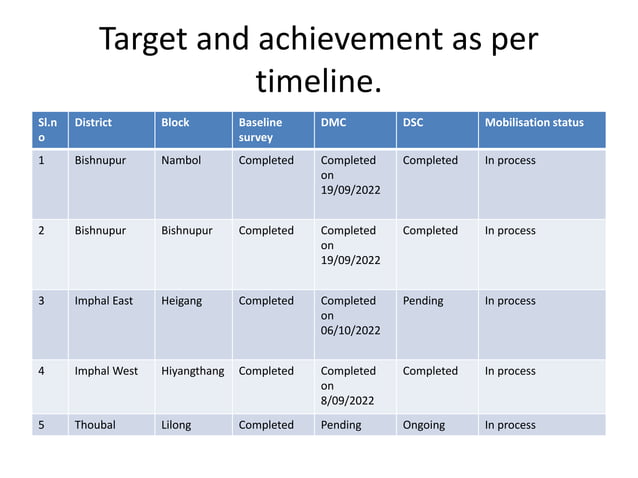 Target and achievement as per timeline.

| Sl.no | District | Block | Baseline survey | DMC | DSC | Mobilisation status |
|---|---|---|---|---|---|---|
| 1 | Bishnupur | Nambol | Completed | Completed on 19/09/2022 | Completed | In process |
| 2 | Bishnupur | Bishnupur | Completed | Completed on 19/09/2022 | Completed | In process |
| 3 | Imphal East | Heigang | Completed | Completed on 06/10/2022 | Pending | In process |
| 4 | Imphal West | Hiyangthang | Completed | Completed on 8/09/2022 | Completed | In process |
| 5 | Thoubal | Lilong | Completed | Pending | Ongoing | In process |